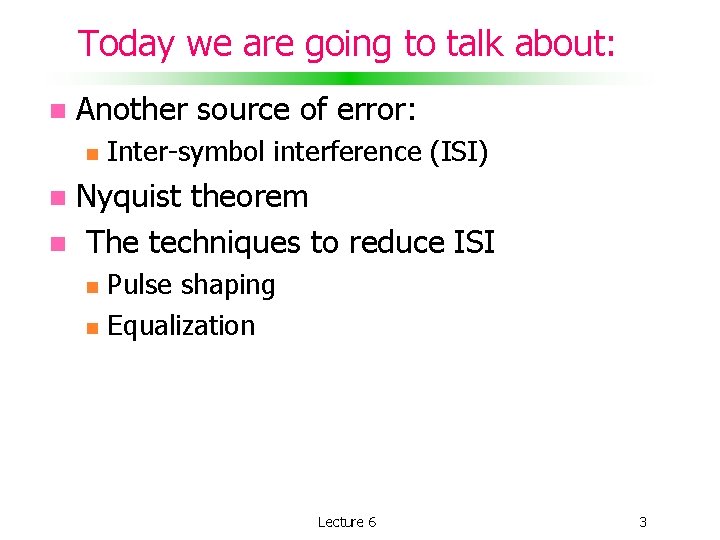 Today we are going to talk about:

Another source of error:

Inter-symbol interference (ISI)

Nyquist theorem

The techniques to reduce ISI

Pulse shaping

Equalization

Lecture 6

3